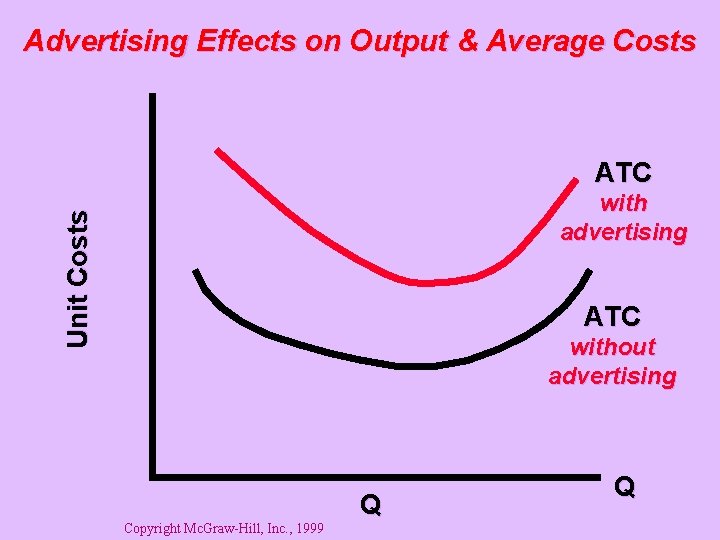 Advertising Effects on Output & Average Costs

Unit Costs

ATC
with
advertising

ATC
without
advertising

Q

Q

Copyright McGraw-Hill, Inc., 1999